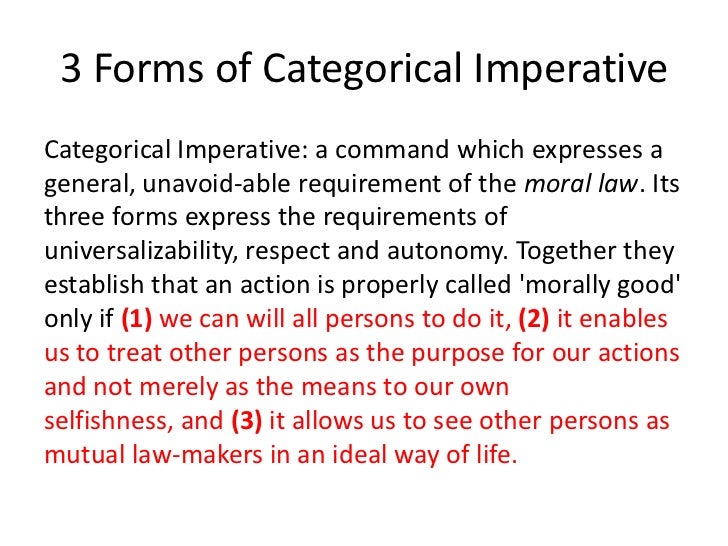 3 Forms of Categorical Imperative

Categorical Imperative: a command which expresses a general, unavoid-able requirement of the moral law. Its three forms express the requirements of universalizability, respect and autonomy. Together they establish that an action is properly called 'morally good' only if (1) we can will all persons to do it, (2) it enables us to treat other persons as the purpose for our actions and not merely as the means to our own selfishness, and (3) it allows us to see other persons as mutual law-makers in an ideal way of life.